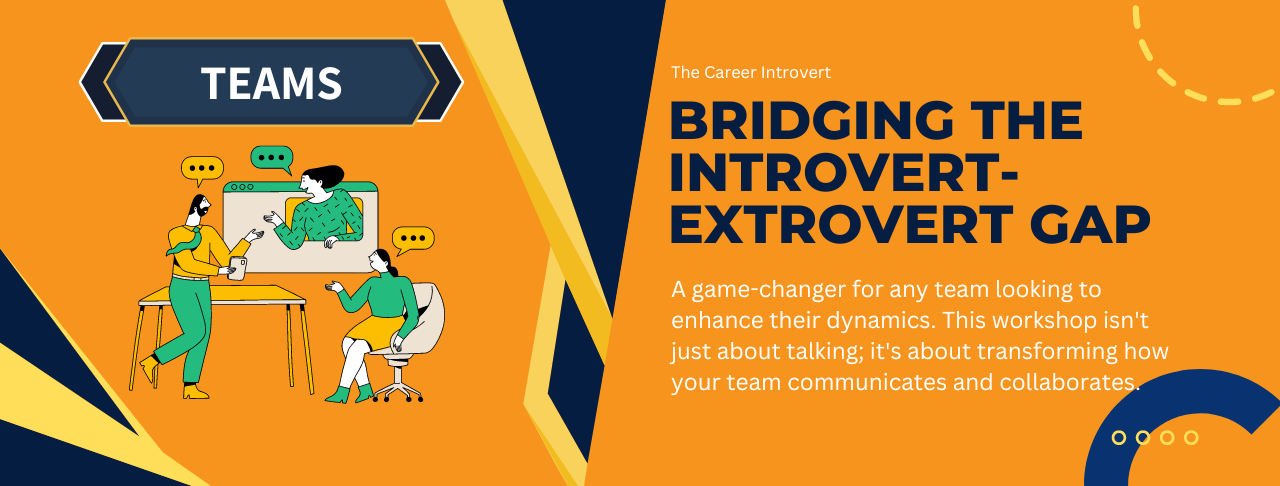 TEAMS

The Career Introvert

BRIDGING THE INTROVERT-EXTROVERT GAP

A game-changer for any team looking to enhance their dynamics. This workshop isn't just about talking; it's about transforming how your team communicates and collaborates.